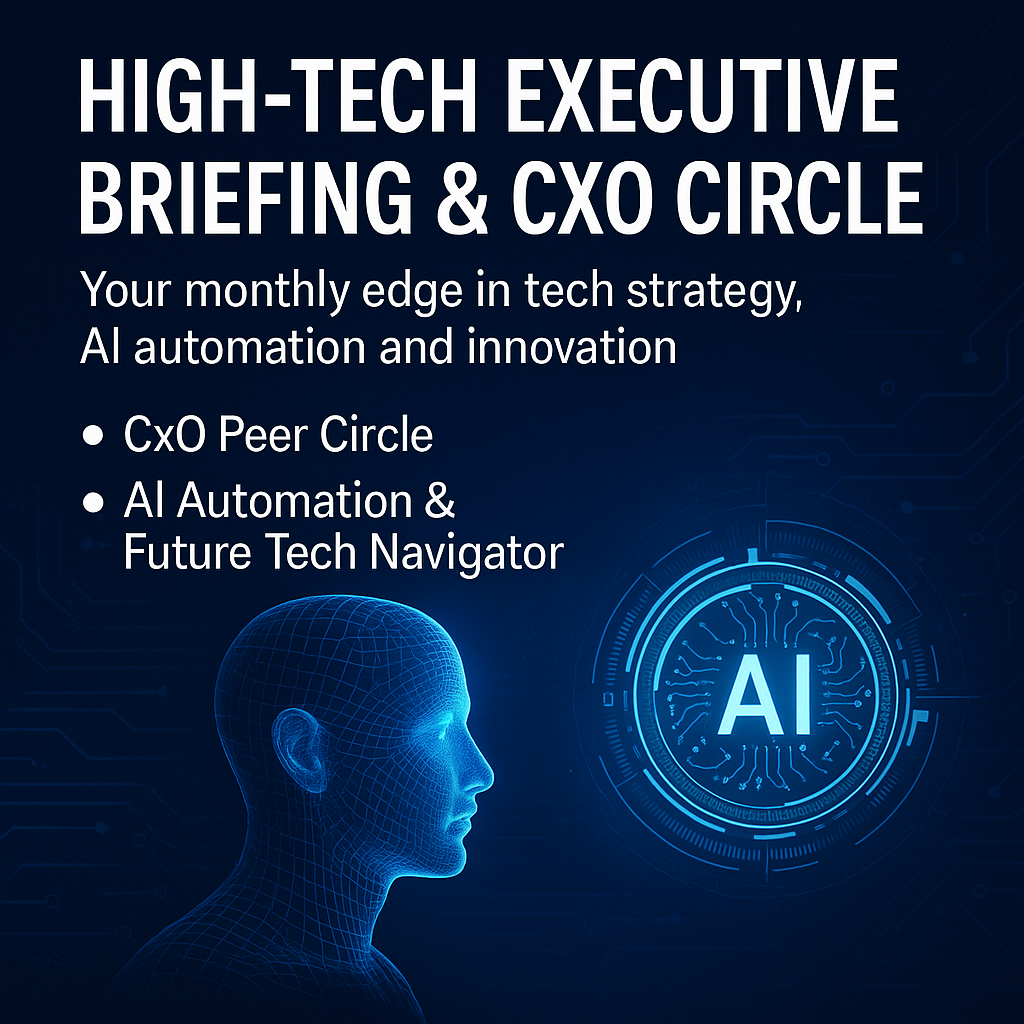 HIGH-TECH EXECUTIVE BRIEFING & CXO CIRCLE

Your monthly edge in tech strategy, AI automation and innovation

• CxO Peer Circle
• AI Automation & Future Tech Navigator

AI